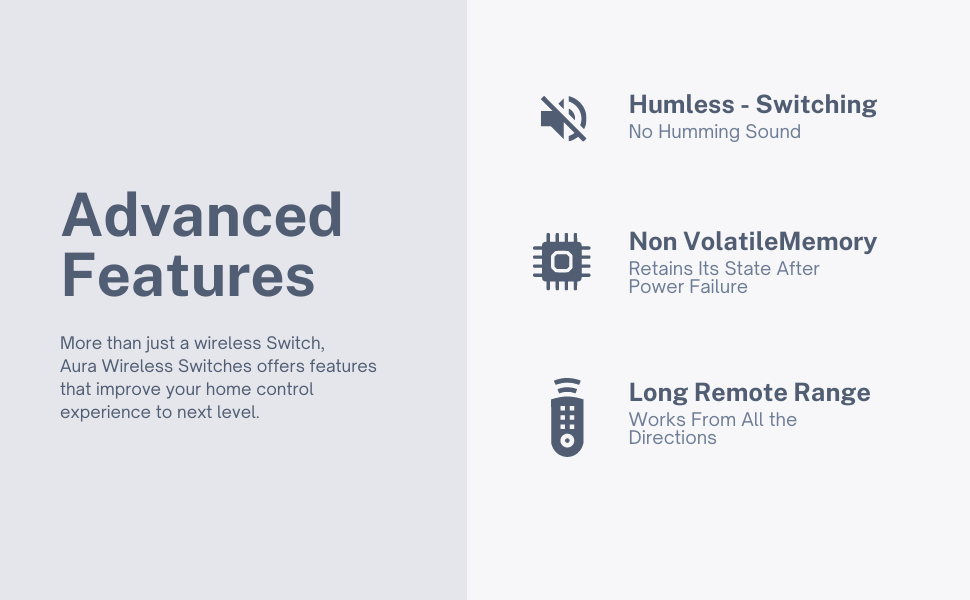 Advanced Features

More than just a wireless Switch, Aura Wireless Switches offers features that improve your home control experience to next level.

Humless - Switching
No Humming Sound

Non VolatileMemory
Retains Its State After Power Failure

Long Remote Range
Works From All the Directions